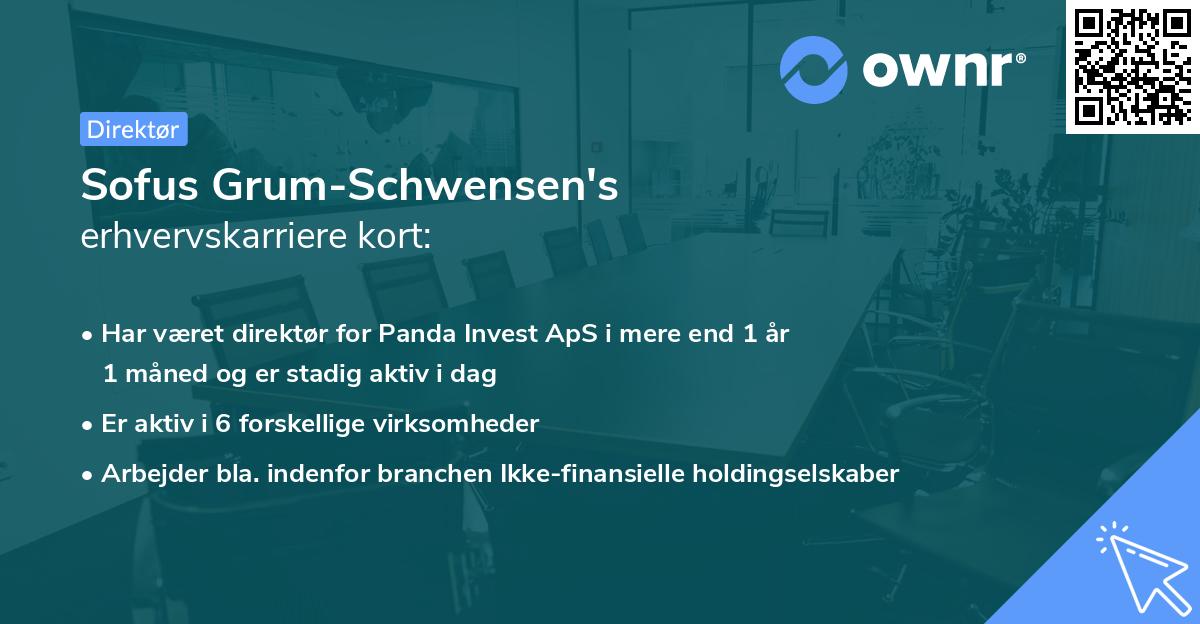 ownr®

Direktør

Sofus Grum-Schwensen's
erhvervskarriere kort:

• Har været direktør for Panda Invest ApS i mere end 1 år 1 måned og er stadig aktiv i dag

• Er aktiv i 6 forskellige virksomheder

• Arbejder bla. indenfor branchen Ikke-finansielle holdingselskaber